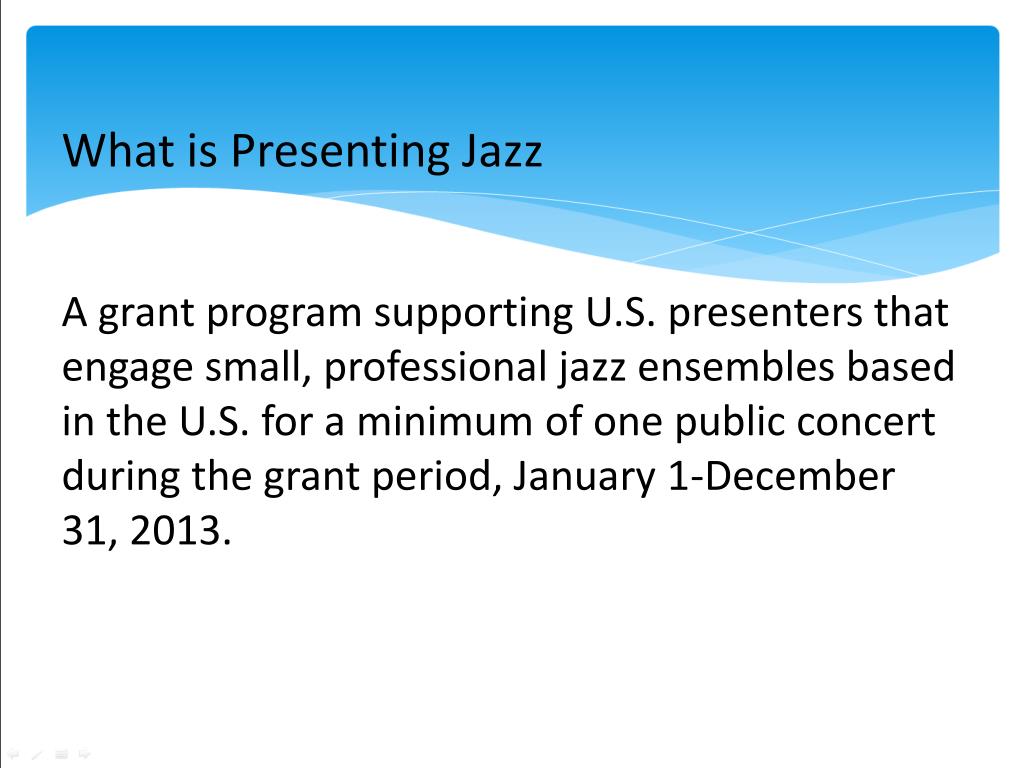 What is Presenting Jazz

A grant program supporting U.S. presenters that engage small, professional jazz ensembles based in the U.S. for a minimum of one public concert during the grant period, January 1-December 31, 2013.